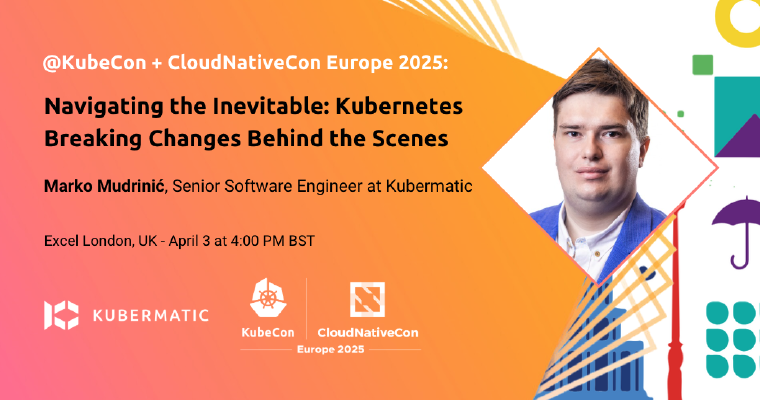 @KubeCon + CloudNativeCon Europe 2025:

Navigating the Inevitable: Kubernetes Breaking Changes Behind the Scenes

Marko Mudrinić, Senior Software Engineer at Kubermatic

Excel London, UK - April 3 at 4:00 PM BST

KUBERMATIC

KubeCon CloudNativeCon
Europe 2025